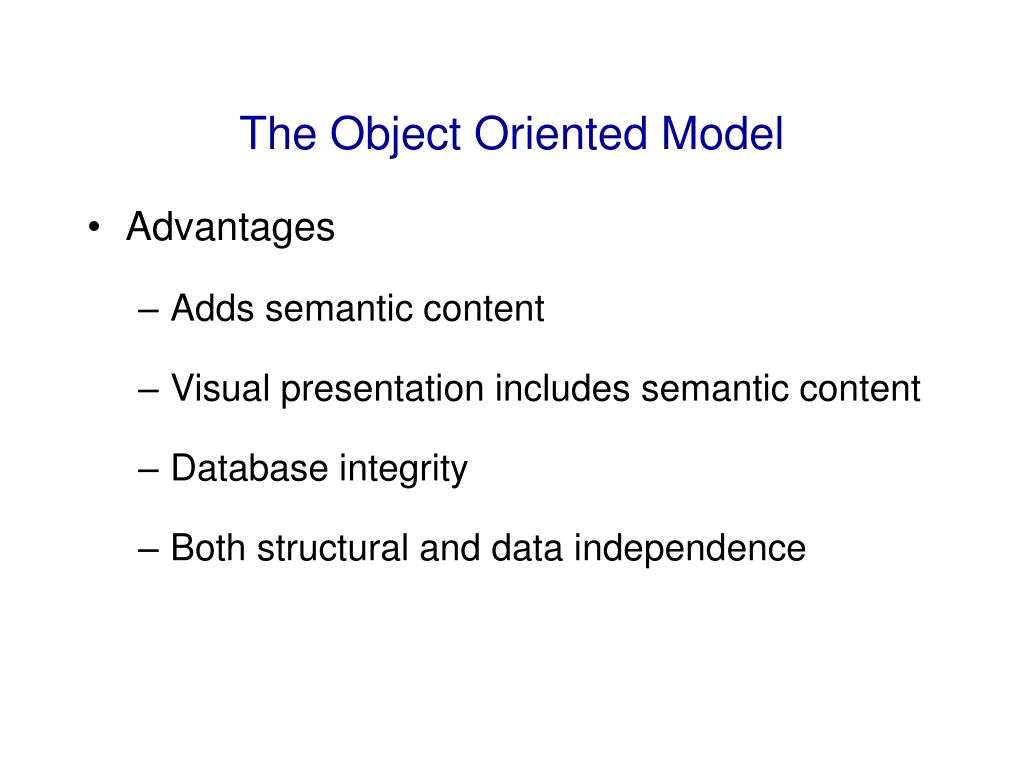 The Object Oriented Model

• Advantages

– Adds semantic content

– Visual presentation includes semantic content

– Database integrity

– Both structural and data independence